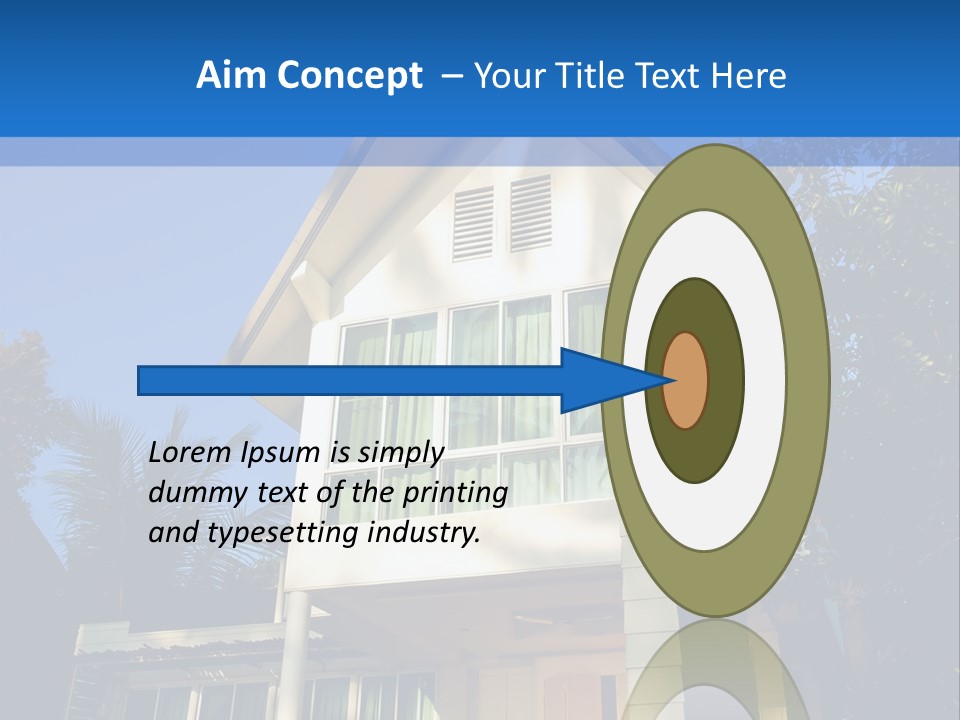 Aim Concept – Your Title Text Here

Lorem Ipsum is simply dummy text of the printing and typesetting industry.